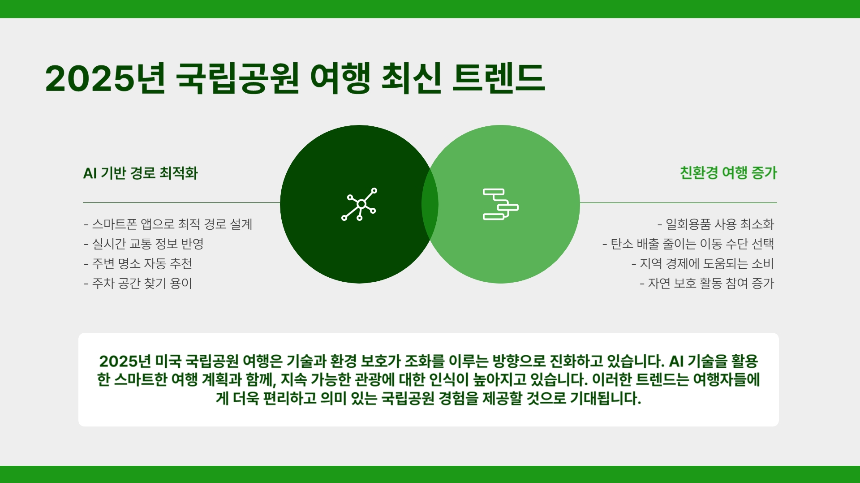 2025년 국립공원 여행 최신 트렌드

AI 기반 경로 최적화

- 스마트폰 앱으로 최적 경로 설계
- 실시간 교통 정보 반영
- 주변 명소 자동 추천
- 주차 공간 찾기 용이

친환경 여행 증가

- 일회용품 사용 최소화
- 탄소 배출 줄이는 이동 수단 선택
- 지역 경제에 도움되는 소비
- 자연 보호 활동 참여 증가

2025년 미국 국립공원 여행은 기술과 환경 보호가 조화를 이루는 방향으로 진화하고 있습니다. AI 기술을 활용한 스마트한 여행 계획과 함께, 지속 가능한 관광에 대한 인식이 높아지고 있습니다. 이러한 트렌드는 여행자들에게 더욱 편리하고 의미 있는 국립공원 경험을 제공할 것으로 기대됩니다.